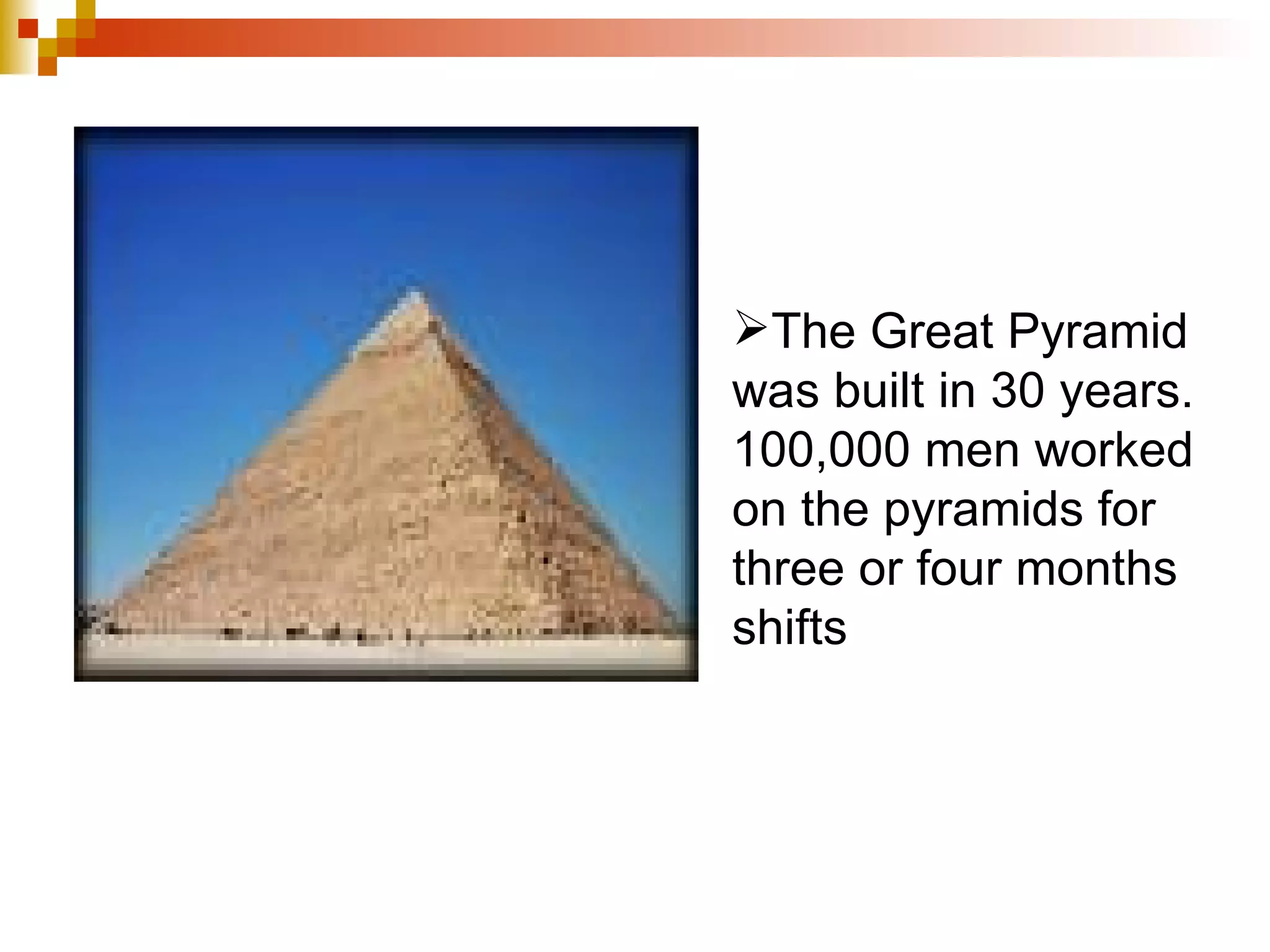 ➢The Great Pyramid was built in 30 years. 100,000 men worked on the pyramids for three or four months shifts